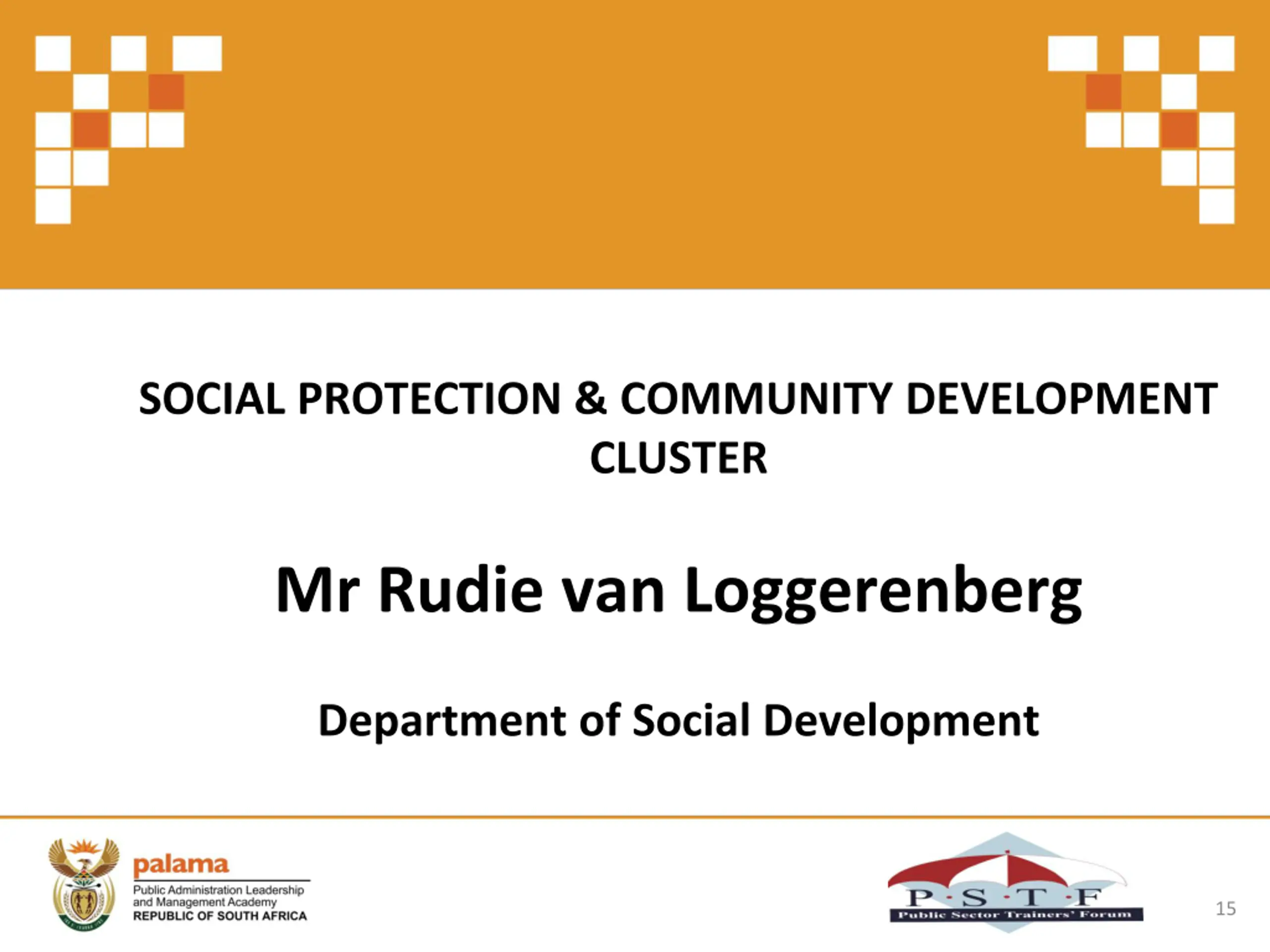 SOCIAL PROTECTION & COMMUNITY DEVELOPMENT CLUSTER

Mr Rudie van Loggerenberg

Department of Social Development

palama
Public Administration Leadership and Management Academy
REPUBLIC OF SOUTH AFRICA

P·S·T·F
Public Sector Trainers' Forum

15